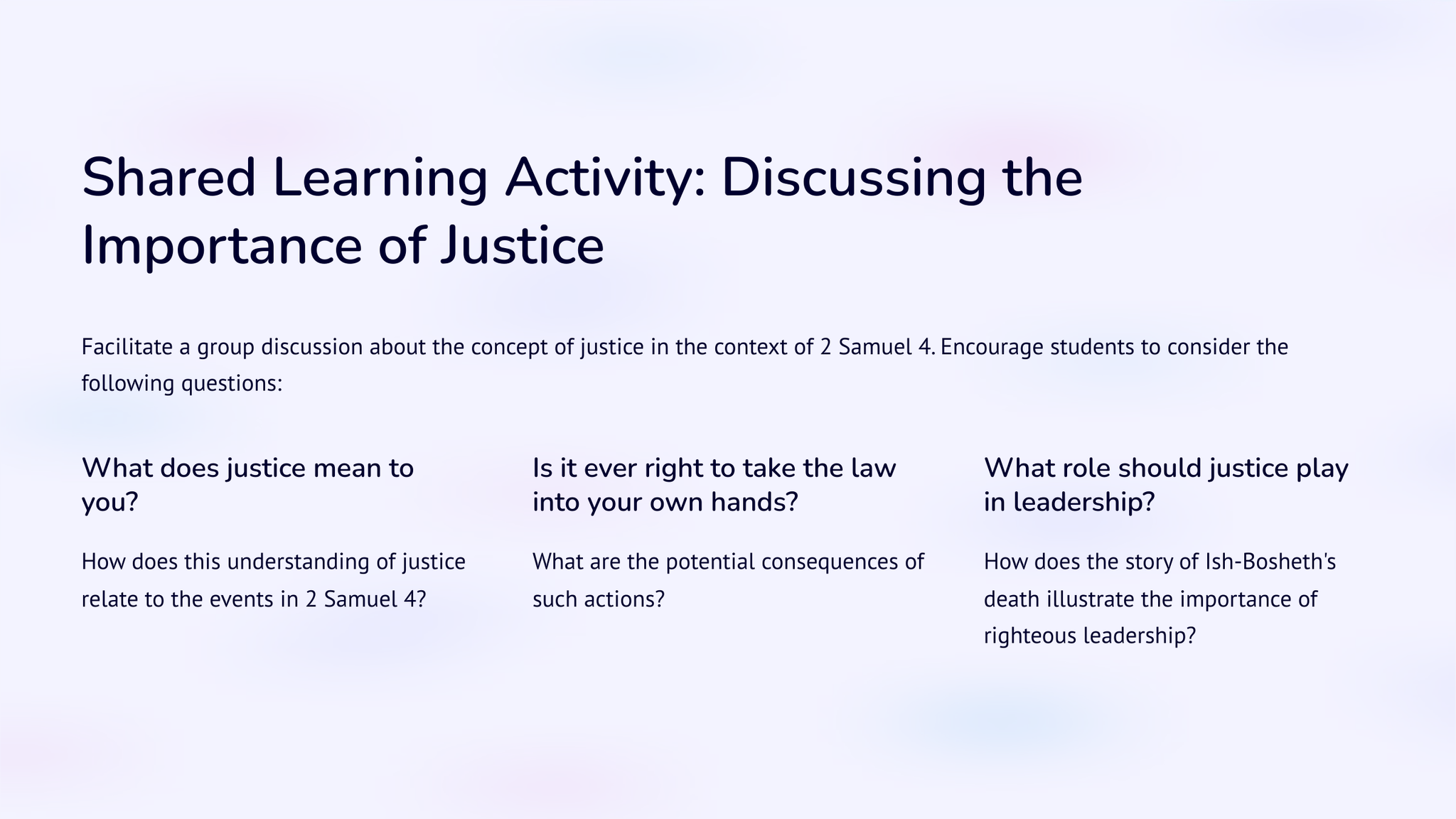 Shared Learning Activity: Discussing the Importance of Justice

Facilitate a group discussion about the concept of justice in the context of 2 Samuel 4. Encourage students to consider the following questions:

What does justice mean to you?

How does this understanding of justice relate to the events in 2 Samuel 4?

Is it ever right to take the law into your own hands?

What are the potential consequences of such actions?

What role should justice play in leadership?

How does the story of Ish-Bosheth's death illustrate the importance of righteous leadership?